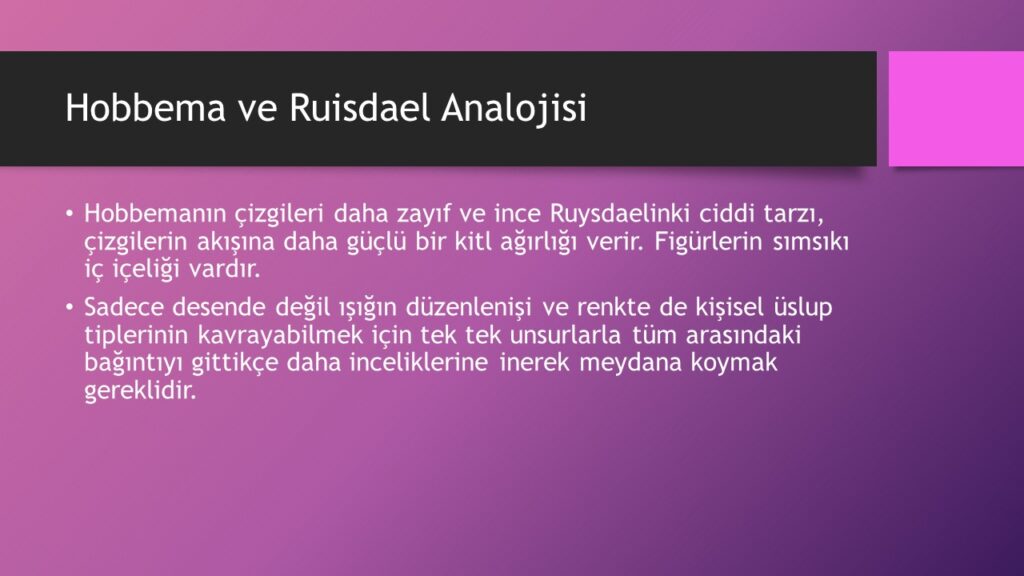 Hobbema ve Ruisdael Analojisi

• Hobbemanın çizgileri daha zayıf ve ince Ruysdaelinki ciddi tarzı, çizgilerin akışına daha güçlü bir kitl ağırlığı verir. Figürlerin sımsıkı iç içeliği vardır.

• Sadece desende değil ışığın düzenlenişi ve renkte de kişisel üslup tiplerinin kavrayabilmek için tek tek unsurlarla tüm arasındaki bağıntıyı gittikçe daha inceliklerine inerek meydana koymak gereklidir.